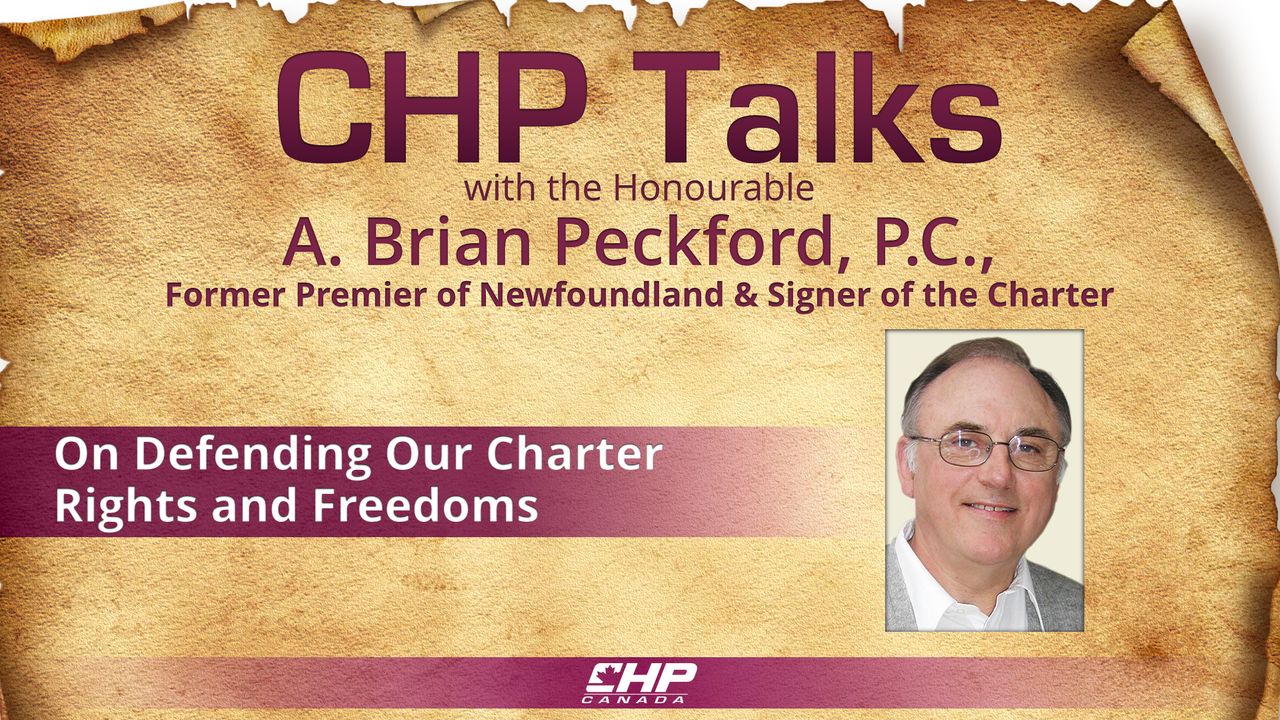 CHP Talks
with the Honourable
A. Brian Peckford, P.C.,
Former Premier of Newfoundland & Signer of the Charter

On Defending Our Charter Rights and Freedoms

CHP
CANADA